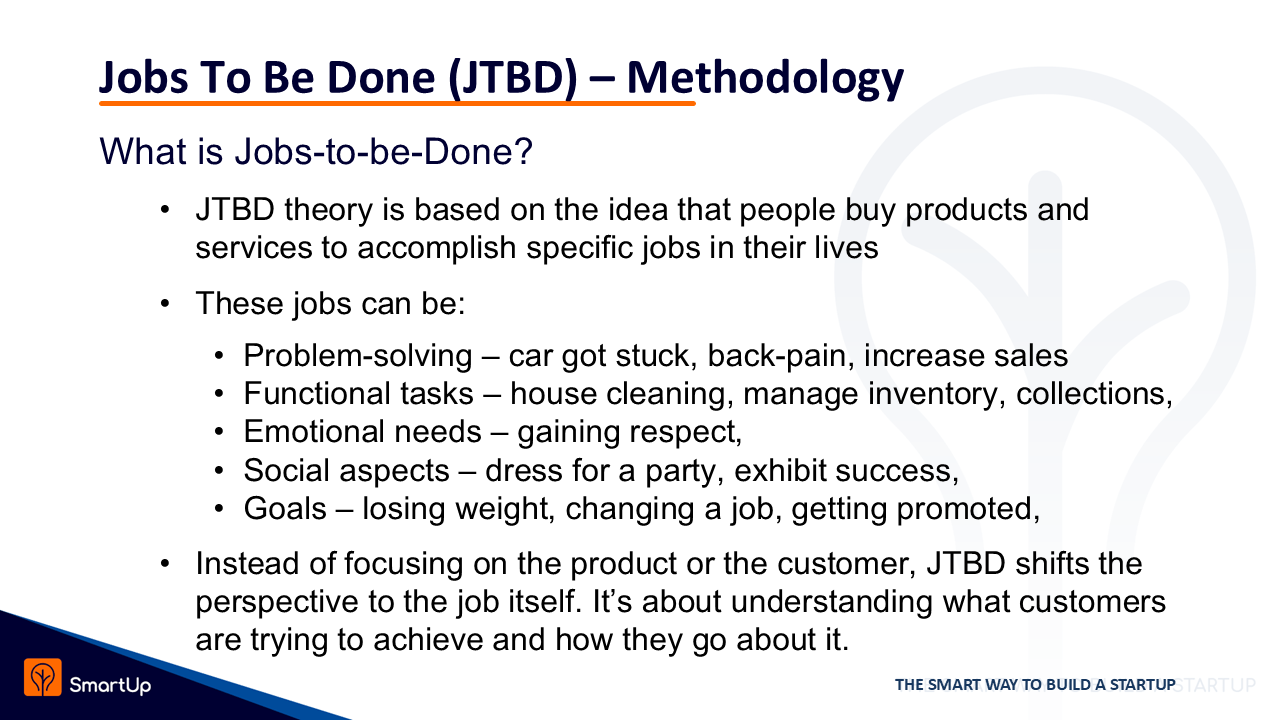 Jobs To Be Done (JTBD) – Methodology

What is Jobs-to-be-Done?

• JTBD theory is based on the idea that people buy products and services to accomplish specific jobs in their lives

• These jobs can be:

• Problem-solving – car got stuck, back-pain, increase sales
• Functional tasks – house cleaning, manage inventory, collections,
• Emotional needs – gaining respect,
• Social aspects – dress for a party, exhibit success,
• Goals – losing weight, changing a job, getting promoted,

• Instead of focusing on the product or the customer, JTBD shifts the perspective to the job itself. It's about understanding what customers are trying to achieve and how they go about it.

SmartUp

THE SMART WAY TO BUILD A STARTUP